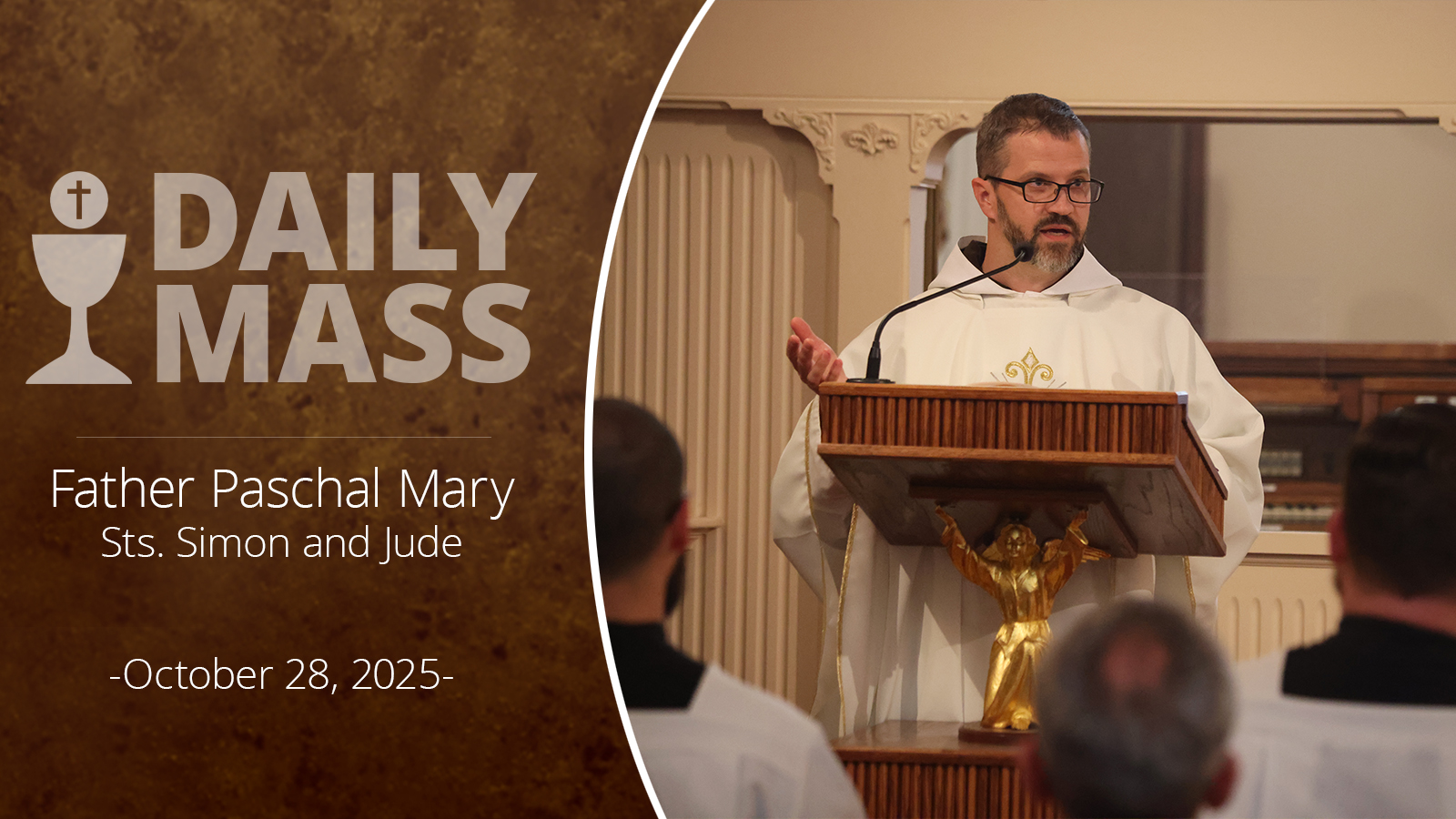 DAILY MASS

Father Paschal Mary
Sts. Simon and Jude

-October 28, 2025-